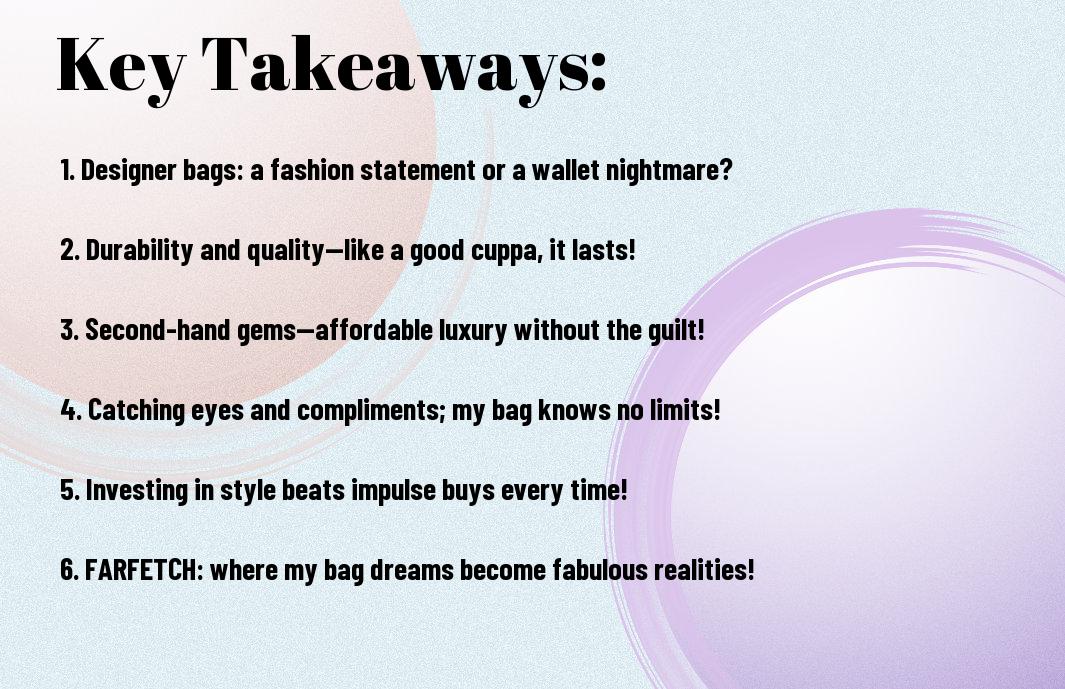 Key Takeaways:

1. Designer bags: a fashion statement or a wallet nightmare?

2. Durability and quality—like a good cuppa, it lasts!

3. Second-hand gems—affordable luxury without the guilt!

4. Catching eyes and compliments; my bag knows no limits!

5. Investing in style beats impulse buys every time!

6. FARFETCH: where my bag dreams become fabulous realities!